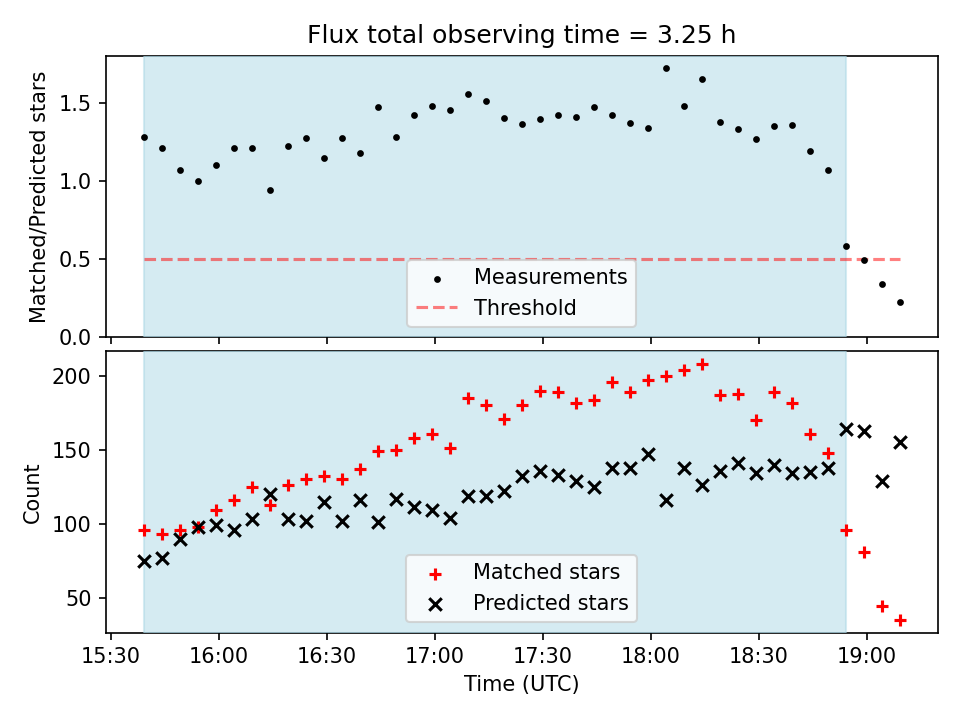 Flux total observing time = 3.25 h

Matched/Predicted stars

1.5
1.0
0.5
0.0

Measurements
Threshold

Count

200
150
100
50

Matched stars
Predicted stars

15:30 16:00 16:30 17:00 17:30 18:00 18:30 19:00

Time (UTC)